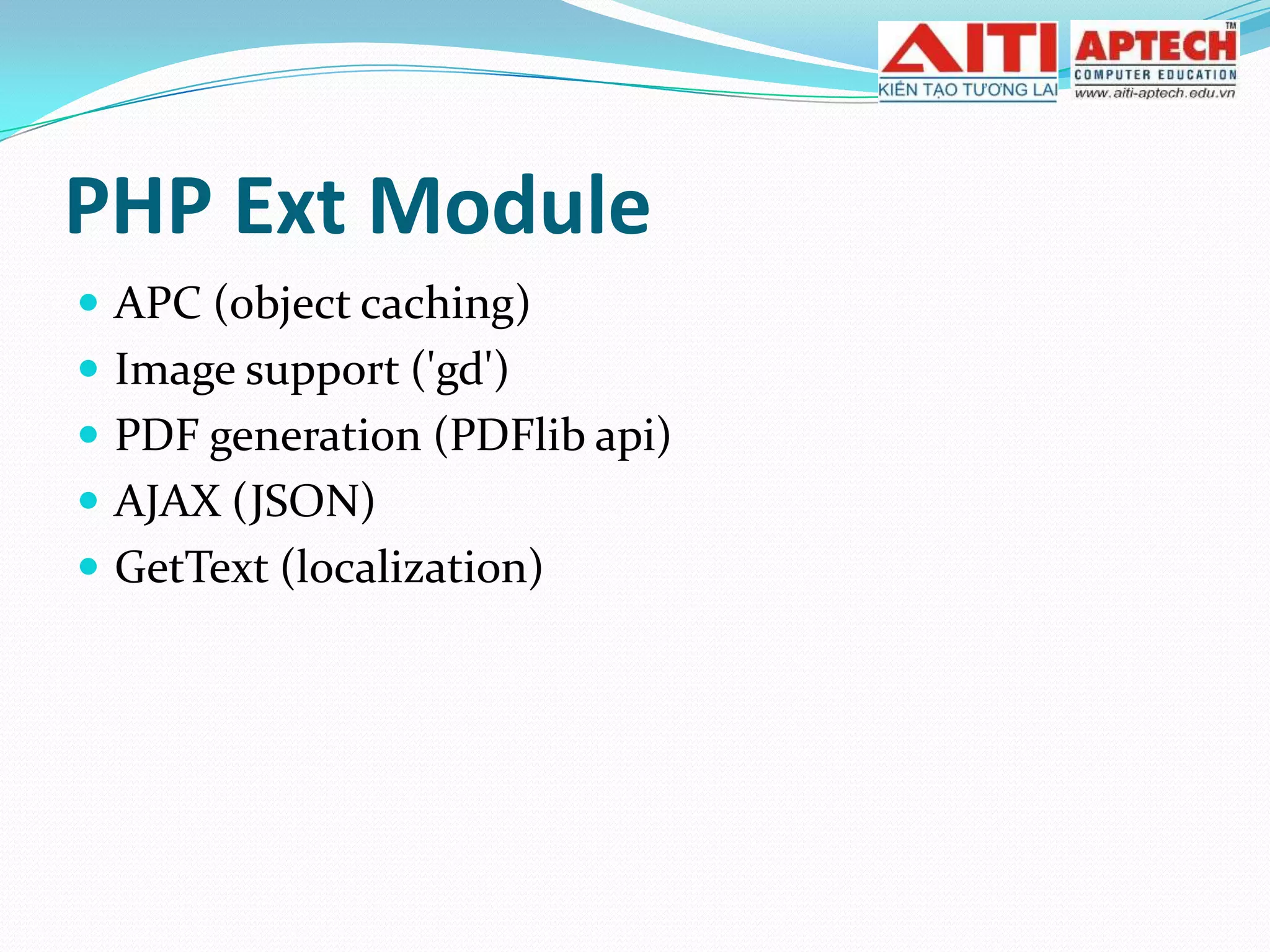 AITI
KIẾN TẠO TƯƠNG LAI

APTECH™
COMPUTER EDUCATION
www.aiti-aptech.edu.vn

PHP Ext Module

- APC (object caching)
- Image support ('gd')
- PDF generation (PDFlib api)
- AJAX (JSON)
- GetText (localization)